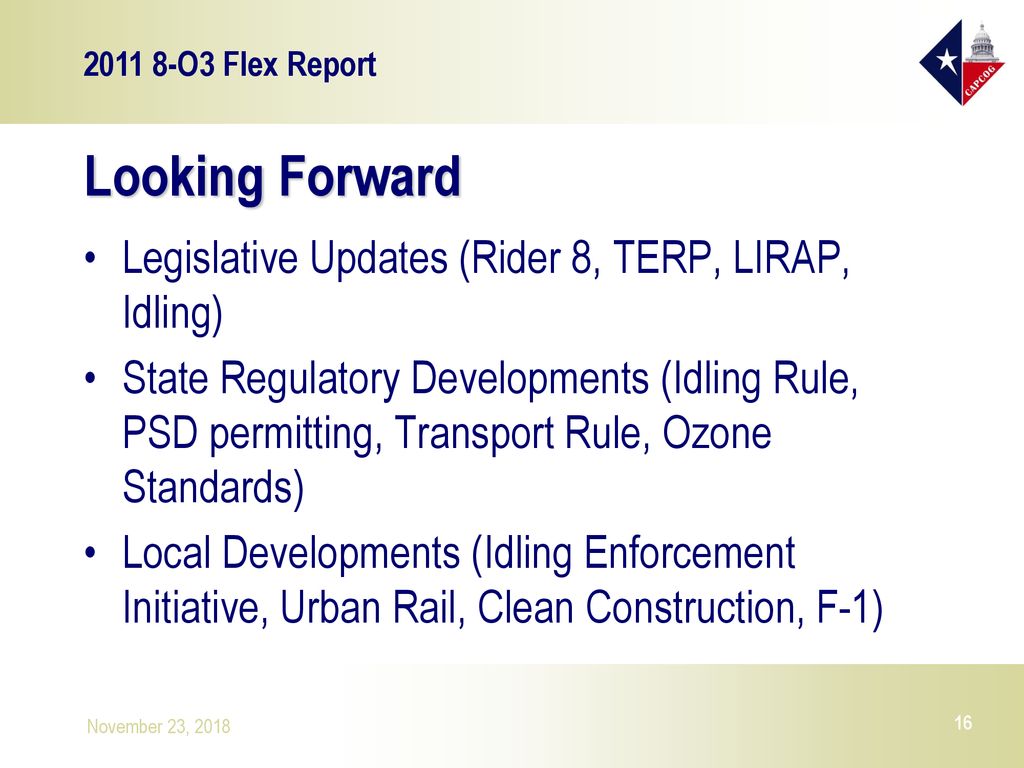 2011 8-O3 Flex Report

CAPCOG

Looking Forward

• Legislative Updates (Rider 8, TERP, LIRAP, Idling)
• State Regulatory Developments (Idling Rule, PSD permitting, Transport Rule, Ozone Standards)
• Local Developments (Idling Enforcement Initiative, Urban Rail, Clean Construction, F-1)

November 23, 2018

16